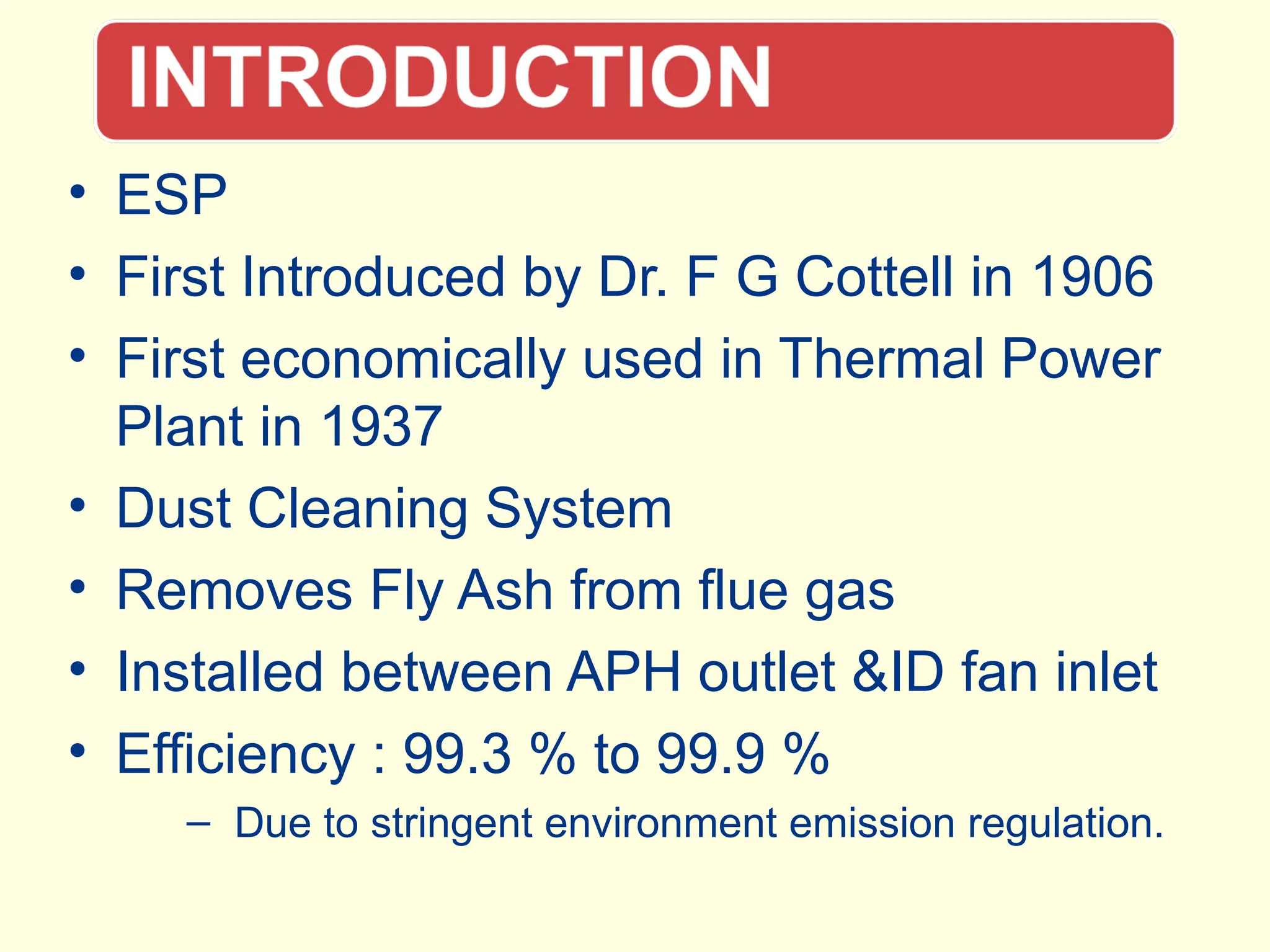 INTRODUCTION

• ESP
• First Introduced by Dr. F G Cottell in 1906
• First economically used in Thermal Power Plant in 1937
• Dust Cleaning System
• Removes Fly Ash from flue gas
• Installed between APH outlet &ID fan inlet
• Efficiency : 99.3 % to 99.9 %
– Due to stringent environment emission regulation.